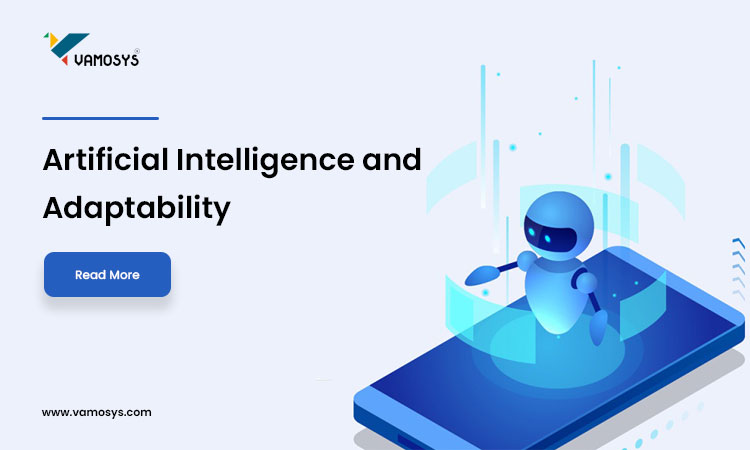 VAMOSYS®

Artificial Intelligence and Adaptability

Read More

www.vamosys.com